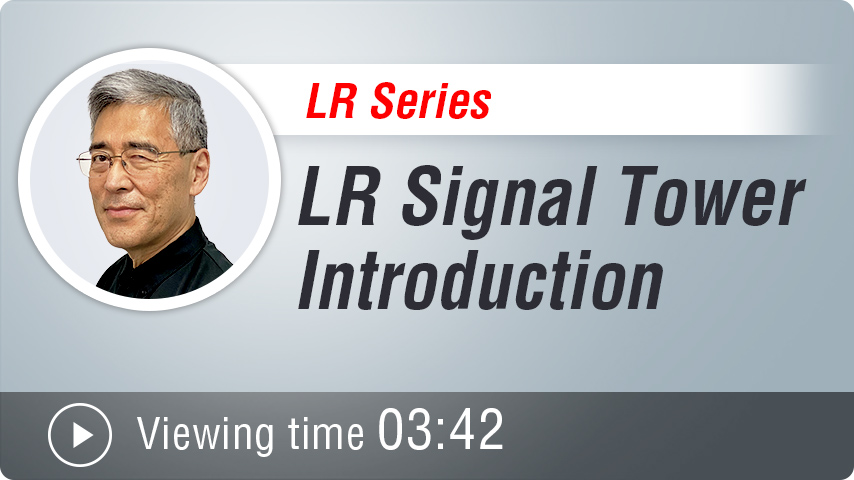 LR Series

LR Signal Tower Introduction

Viewing time 03:42